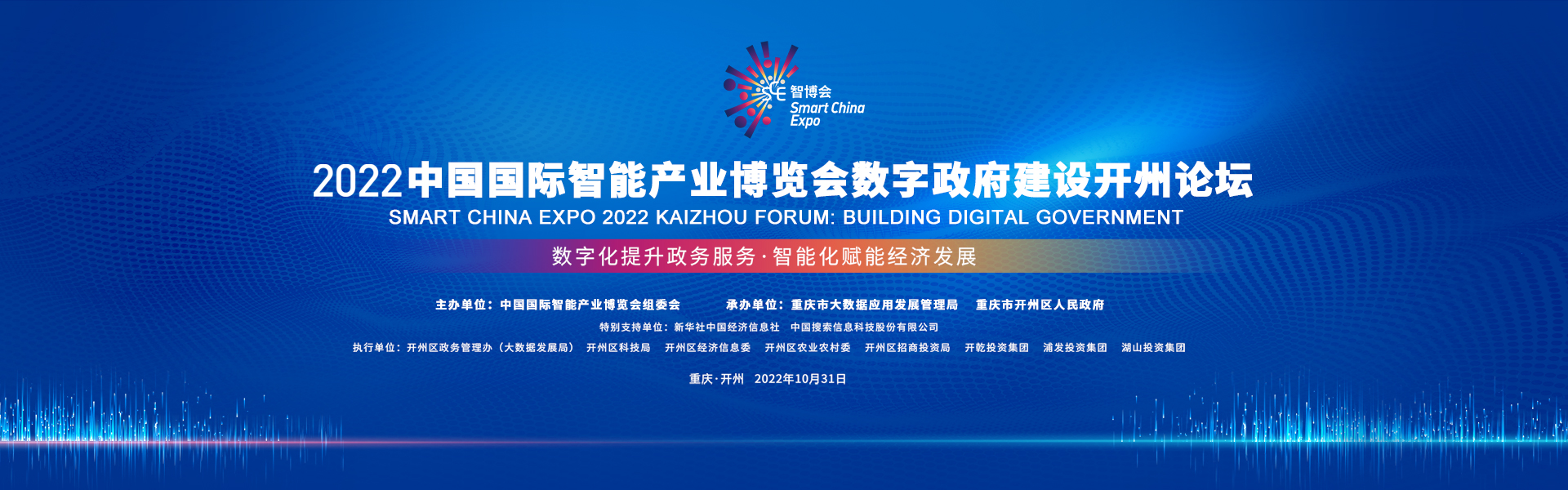 智博会
Smart China Expo

2022中国国际智能产业博览会数字政府建设开州论坛
SMART CHINA EXPO 2022 KAIZHOU FORUM: BUILDING DIGITAL GOVERNMENT

数字化提升政务服务·智能化赋能经济发展

主办单位：中国国际智能产业博览会组委会　　承办单位：重庆市大数据应用发展管理局　重庆市开州区人民政府

特别支持单位：新华社中国经济信息社　中国搜索信息科技股份有限公司

执行单位：开州区政务管理办（大数据发展局）　开州区科技局　开州区经济信息委　开州区农业农村委　开州区招商投资局　开乾投资集团　浦发投资集团　湖山投资集团

重庆·开州　2022年10月31日